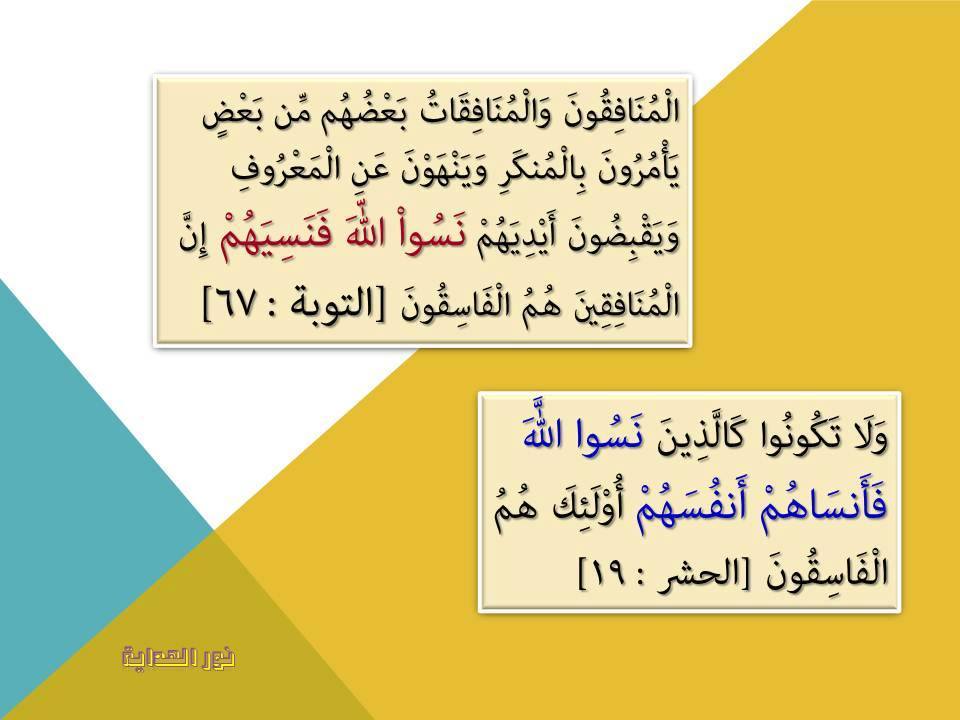 الْمُنَافِقُونَ وَالْمُنَافِقَاتُ بَعْضُهُم مِّن بَعْضٍ يَأْمُرُونَ بِالْمُنكَرِ وَيَنْهَوْنَ عَنِ الْمَعْرُوفِ وَيَقْبِضُونَ أَيْدِيَهُمْ نَسُواْ اللّهَ فَنَسِيَهُمْ إِنَّ الْمُنَافِقِينَ هُمُ الْفَاسِقُونَ [التوبة : ٦٧]

وَلَا تَكُونُوا كَالَّذِينَ نَسُوا اللَّهَ فَأَنسَاهُمْ أَنفُسَهُمْ أُوْلَئِكَ هُمُ الْفَاسِقُونَ [الحشر : ١٩]

نور الهداية